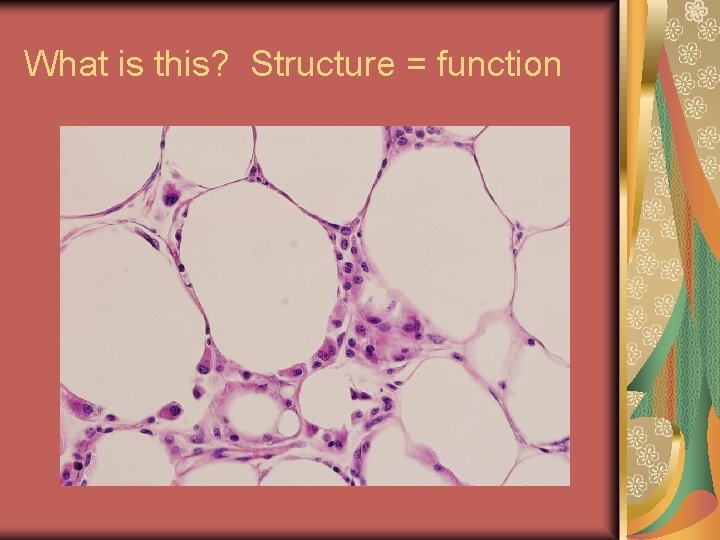 What is this?  Structure = function